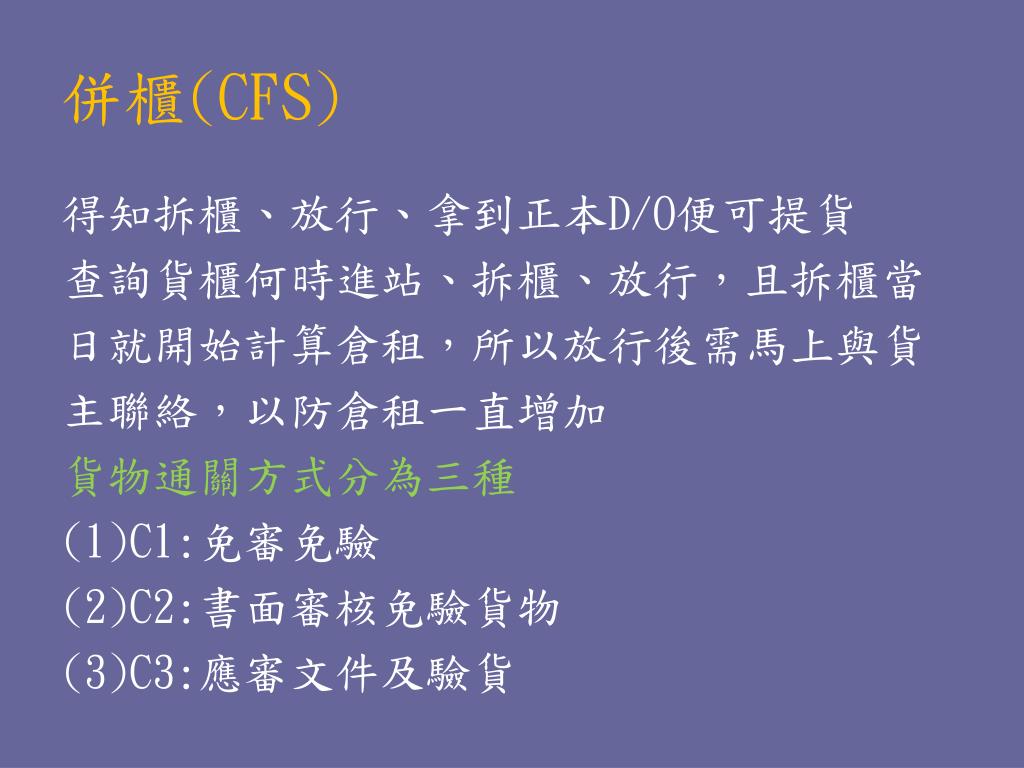 併櫃(CFS)

得知拆櫃、放行、拿到正本D/O便可提貨

查詢貨櫃何時進站、拆櫃、放行，且拆櫃當日就開始計算倉租，所以放行後需馬上與貨主聯絡，以防倉租一直增加

貨物通關方式分為三種

(1)C1:免審免驗

(2)C2:書面審核免驗貨物

(3)C3:應審文件及驗貨